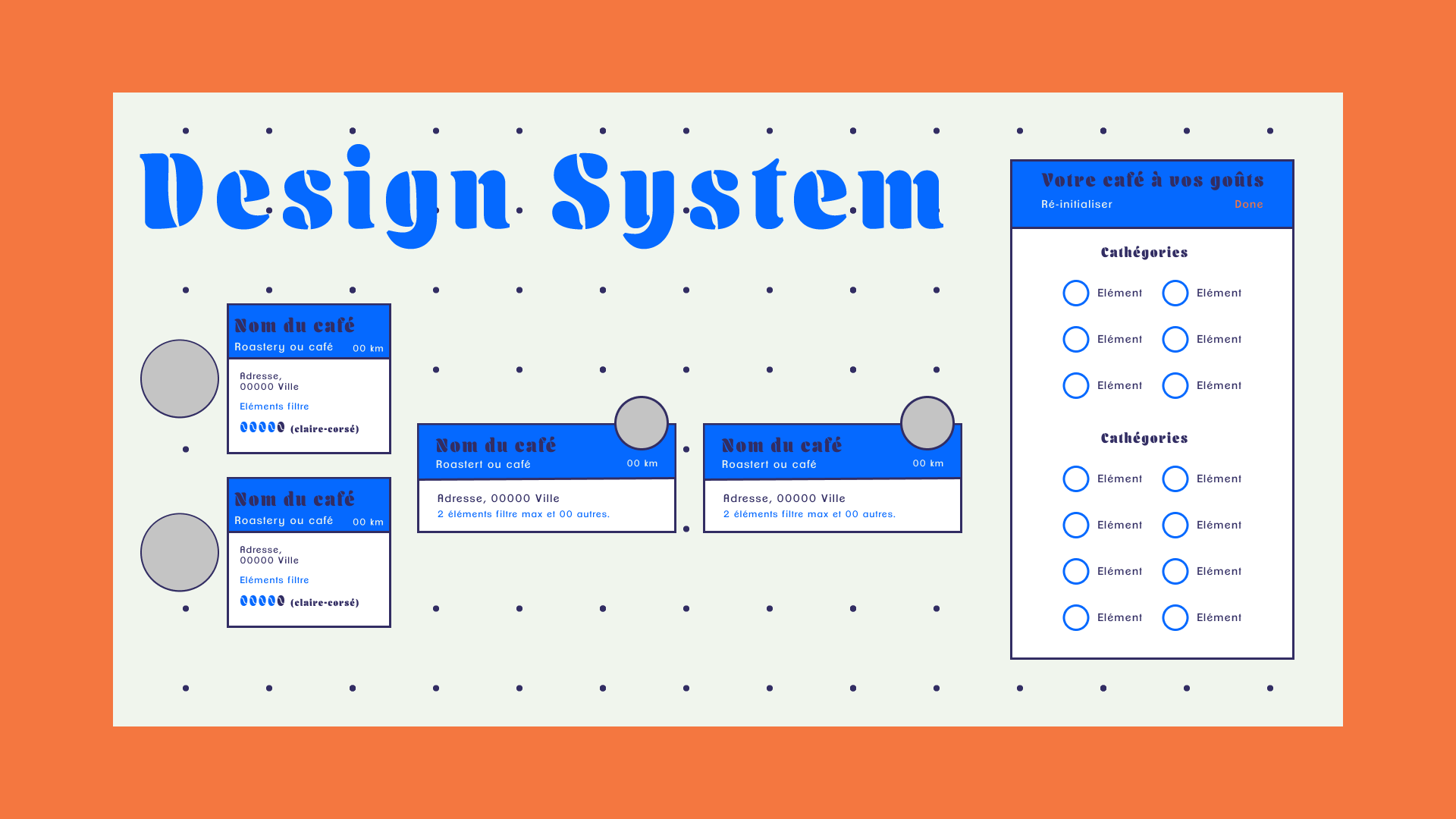 Design System

Nom du café
Roastery ou café 00 km
Adresse,
00000 Ville
Eléments filtre
(claire-corsé)

Nom du café
Roastery ou café 00 km
Adresse,
00000 Ville
Eléments filtre
(claire-corsé)

Nom du café
Roastert ou café 00 km
Adresse, 00000 Ville
2 éléments filtre max et 00 autres.

Nom du café
Roastert ou café 00 km
Adresse, 00000 Ville
2 éléments filtre max et 00 autres.

Votre café à vos goûts
Ré-initialiser Done

Cathégories
Elément Elément
Elément Elément
Elément Elément

Cathégories
Elément Elément
Elément Elément
Elément Elément
Elément Elément